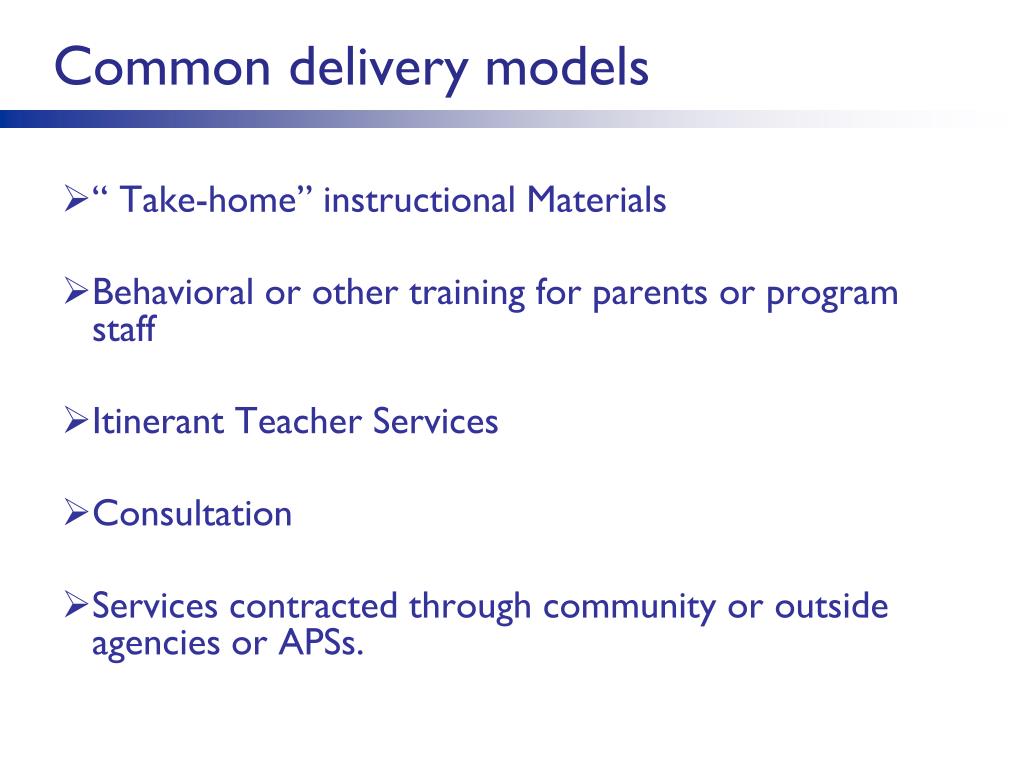 Common delivery models

➢“ Take-home” instructional Materials

➢Behavioral or other training for parents or program staff

➢Itinerant Teacher Services

➢Consultation

➢Services contracted through community or outside agencies or APSs.